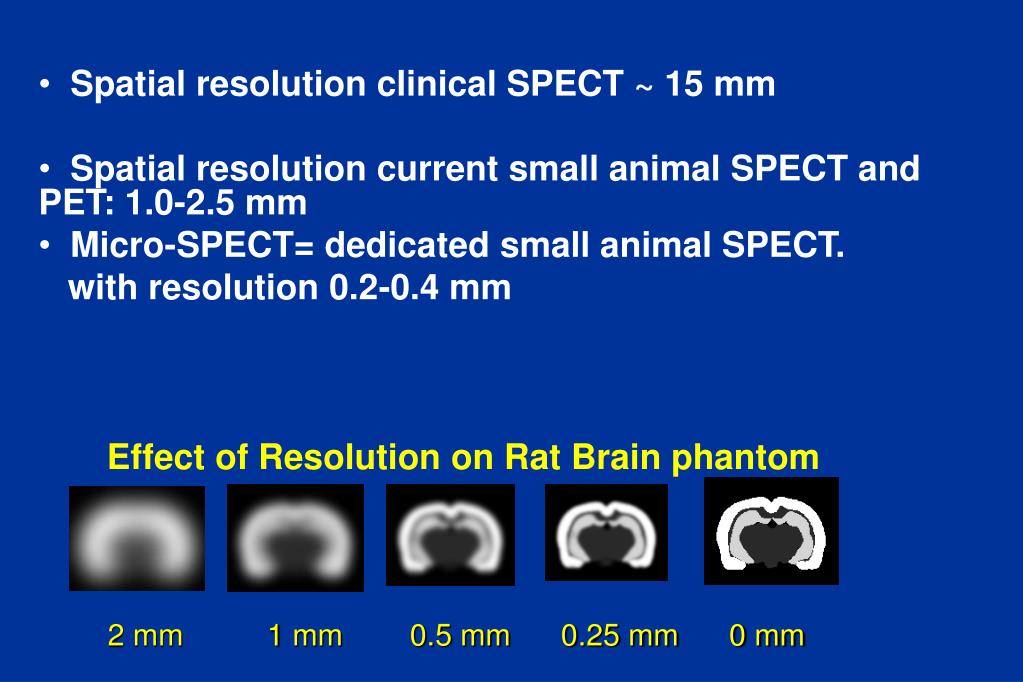 • Spatial resolution clinical SPECT ~ 15 mm

• Spatial resolution current small animal SPECT and PET: 1.0-2.5 mm

• Micro-SPECT= dedicated small animal SPECT. with resolution 0.2-0.4 mm

Effect of Resolution on Rat Brain phantom

2 mm 1 mm 0.5 mm 0.25 mm 0 mm